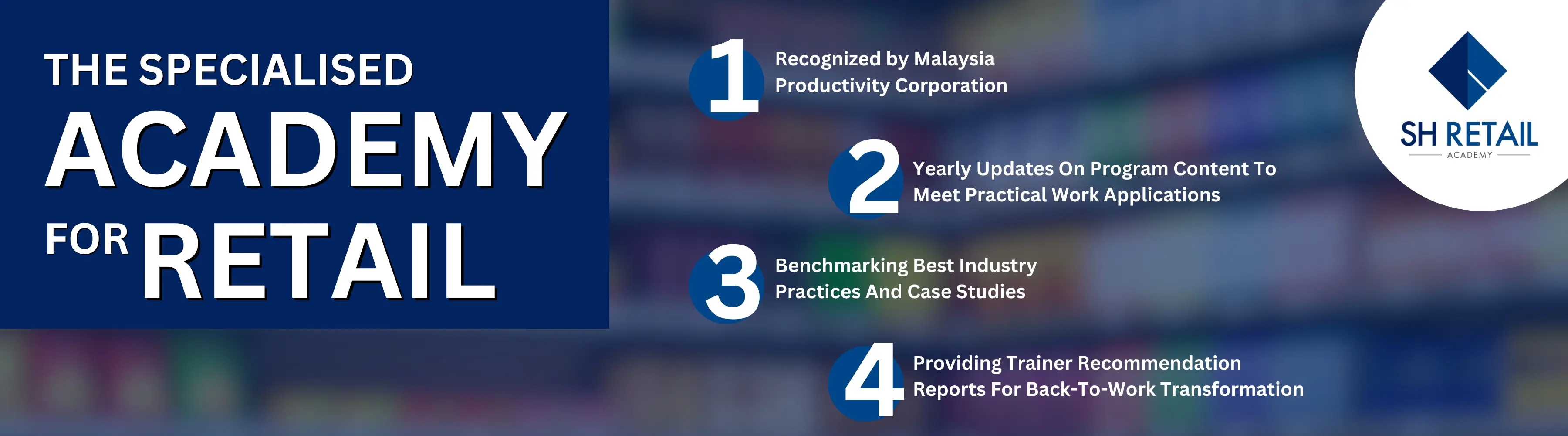 THE SPECIALISED
ACADEMY
FOR RETAIL

1 Recognized by Malaysia Productivity Corporation

2 Yearly Updates On Program Content To Meet Practical Work Applications

3 Benchmarking Best Industry Practices And Case Studies

4 Providing Trainer Recommendation Reports For Back-To-Work Transformation

SH RETAIL
ACADEMY